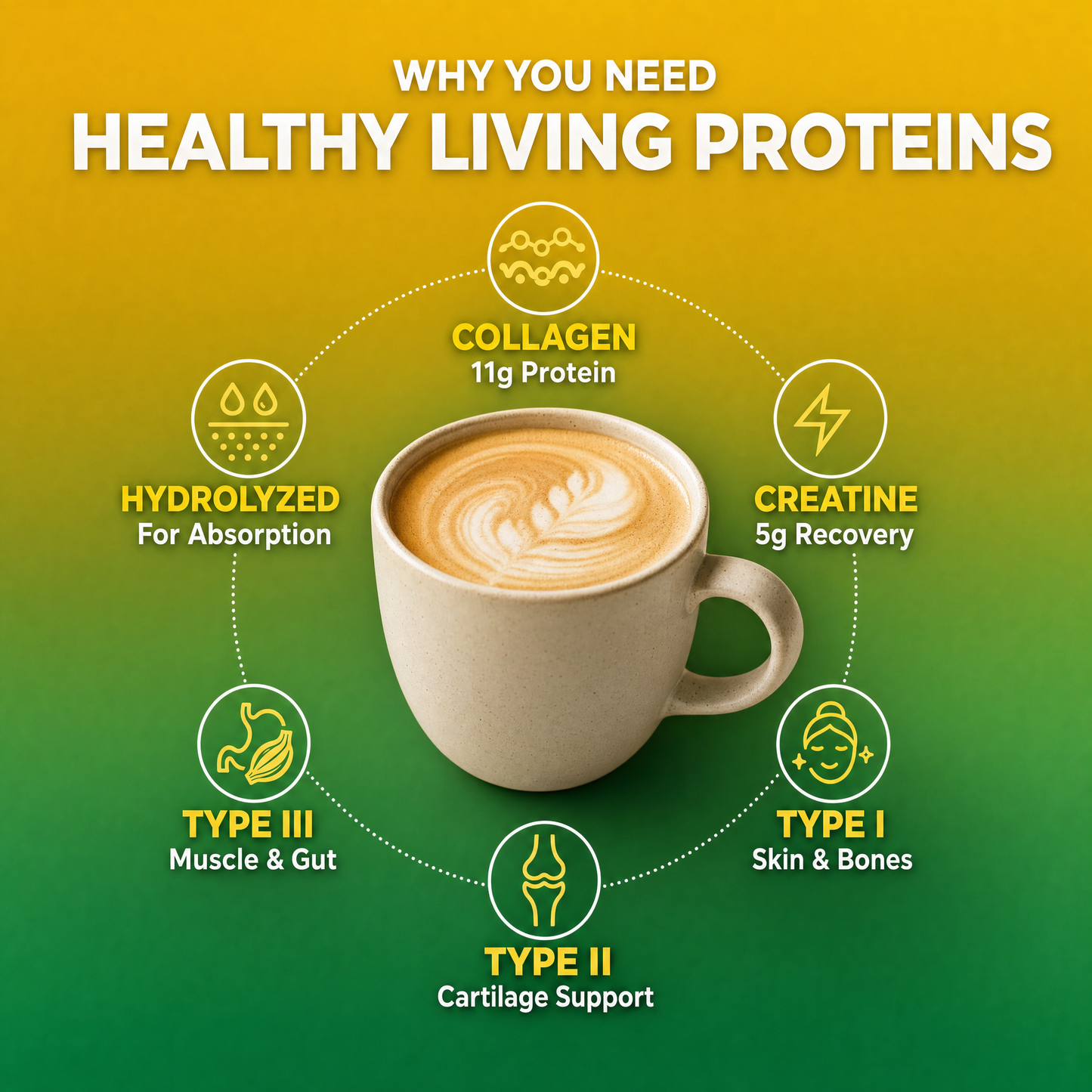 WHY YOU NEED
HEALTHY LIVING PROTEINS

COLLAGEN
11g Protein

HYDROLYZED
For Absorption

CREATINE
5g Recovery

TYPE III
Muscle & Gut

TYPE I
Skin & Bones

TYPE II
Cartilage Support